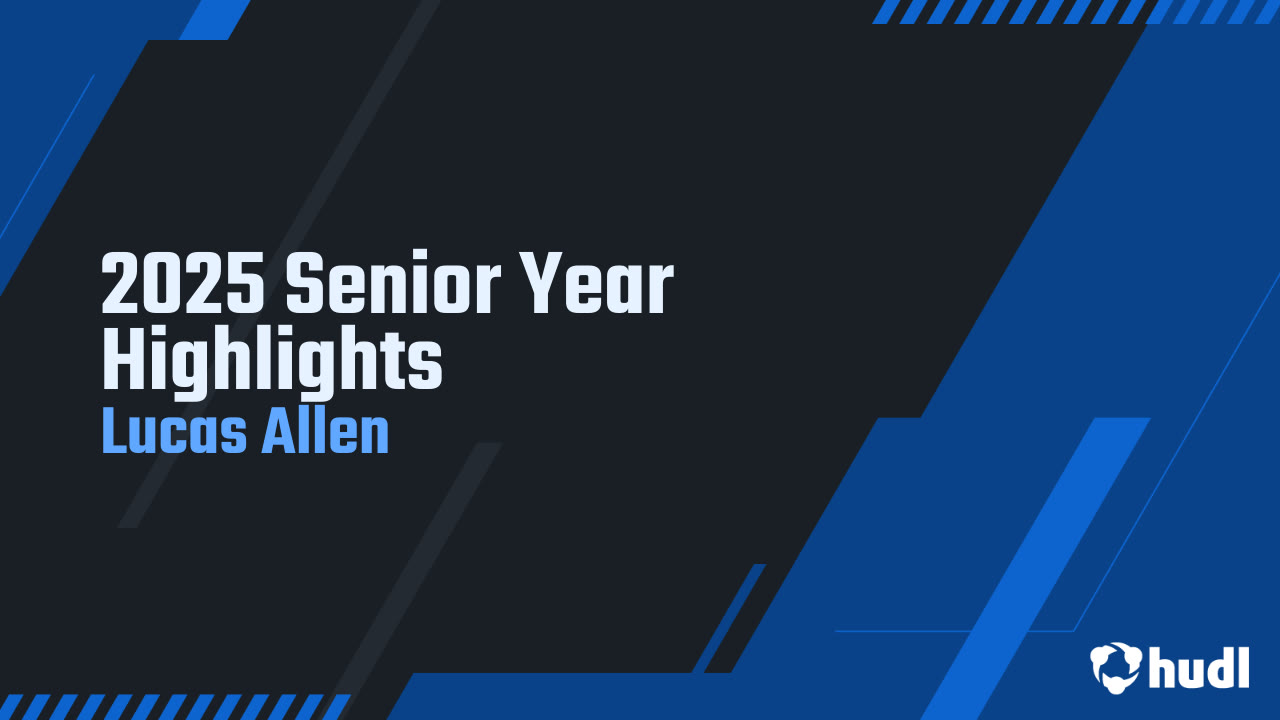 2025 Senior Year Highlights
Lucas Allen

hudl